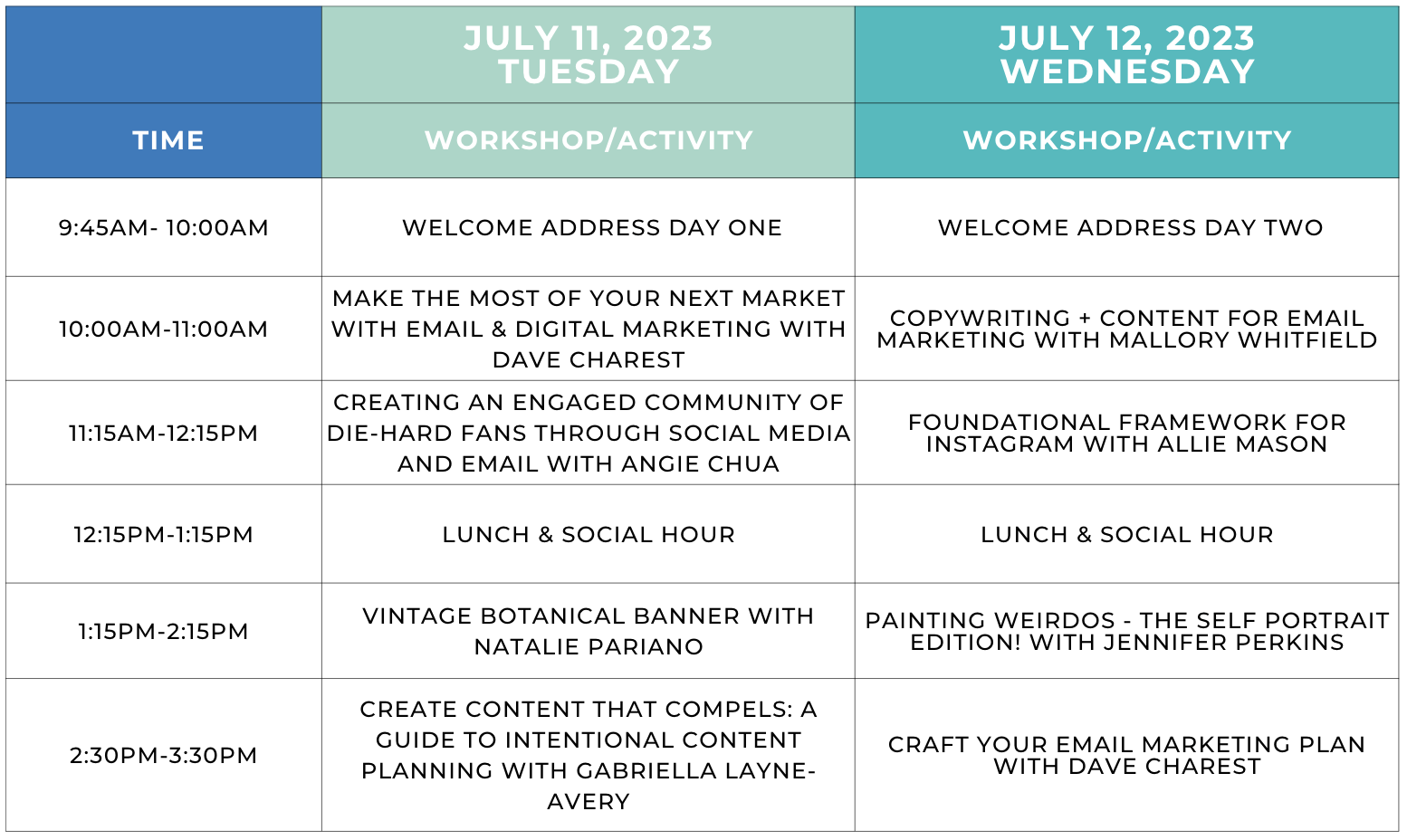 | | JULY 11, 2023 TUESDAY | JULY 12, 2023 WEDNESDAY |
|---|---|---|
| TIME | WORKSHOP/ACTIVITY | WORKSHOP/ACTIVITY |
| 9:45AM- 10:00AM | WELCOME ADDRESS DAY ONE | WELCOME ADDRESS DAY TWO |
| 10:00AM-11:00AM | MAKE THE MOST OF YOUR NEXT MARKET WITH EMAIL & DIGITAL MARKETING WITH DAVE CHAREST | COPYWRITING + CONTENT FOR EMAIL MARKETING WITH MALLORY WHITFIELD |
| 11:15AM-12:15PM | CREATING AN ENGAGED COMMUNITY OF DIE-HARD FANS THROUGH SOCIAL MEDIA AND EMAIL WITH ANGIE CHUA | FOUNDATIONAL FRAMEWORK FOR INSTAGRAM WITH ALLIE MASON |
| 12:15PM-1:15PM | LUNCH & SOCIAL HOUR | LUNCH & SOCIAL HOUR |
| 1:15PM-2:15PM | VINTAGE BOTANICAL BANNER WITH NATALIE PARIANO | PAINTING WEIRDOS - THE SELF PORTRAIT EDITION! WITH JENNIFER PERKINS |
| 2:30PM-3:30PM | CREATE CONTENT THAT COMPELS: A GUIDE TO INTENTIONAL CONTENT PLANNING WITH GABRIELLA LAYNE-AVERY | CRAFT YOUR EMAIL MARKETING PLAN WITH DAVE CHAREST |